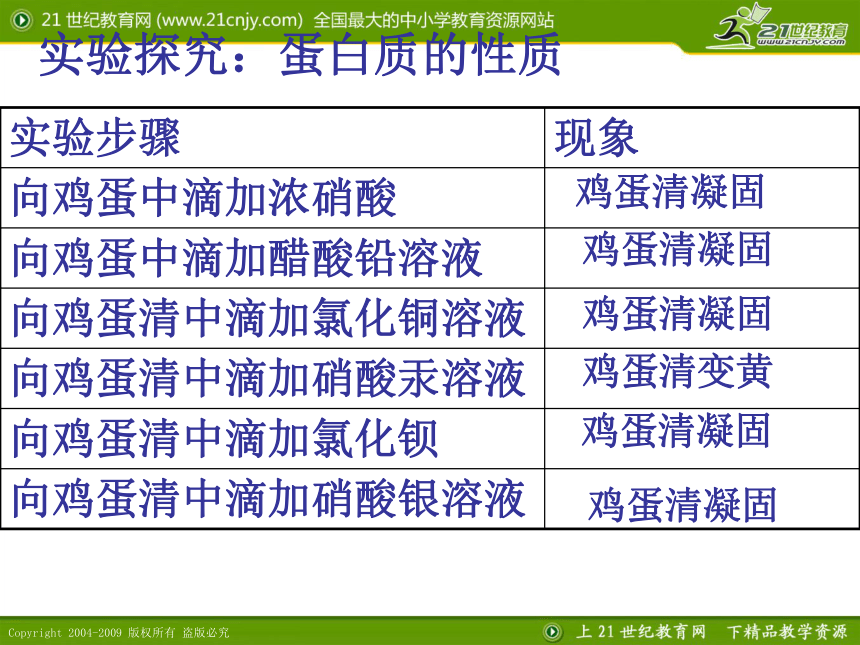 21 世纪教育网 (www.21cnjy.com) 全国最大的中小学教育资源网站

21世纪教育 www.21cnjy.com

实验探究：蛋白质的性质

| 实验步骤 | 现象 |
|---|---|
| 向鸡蛋中滴加浓硝酸 | 鸡蛋清凝固 |
| 向鸡蛋中滴加醋酸铅溶液 | 鸡蛋清凝固 |
| 向鸡蛋清中滴加氯化铜溶液 | 鸡蛋清凝固 |
| 向鸡蛋清中滴加硝酸汞溶液 | 鸡蛋清变黄 |
| 向鸡蛋清中滴加氯化钡 | 鸡蛋清凝固 |
| 向鸡蛋清中滴加硝酸银溶液 | 鸡蛋清凝固 |

Copyright 2004-2009 版权所有 盗版必究

上 21 世纪教育网 下精品教学资源